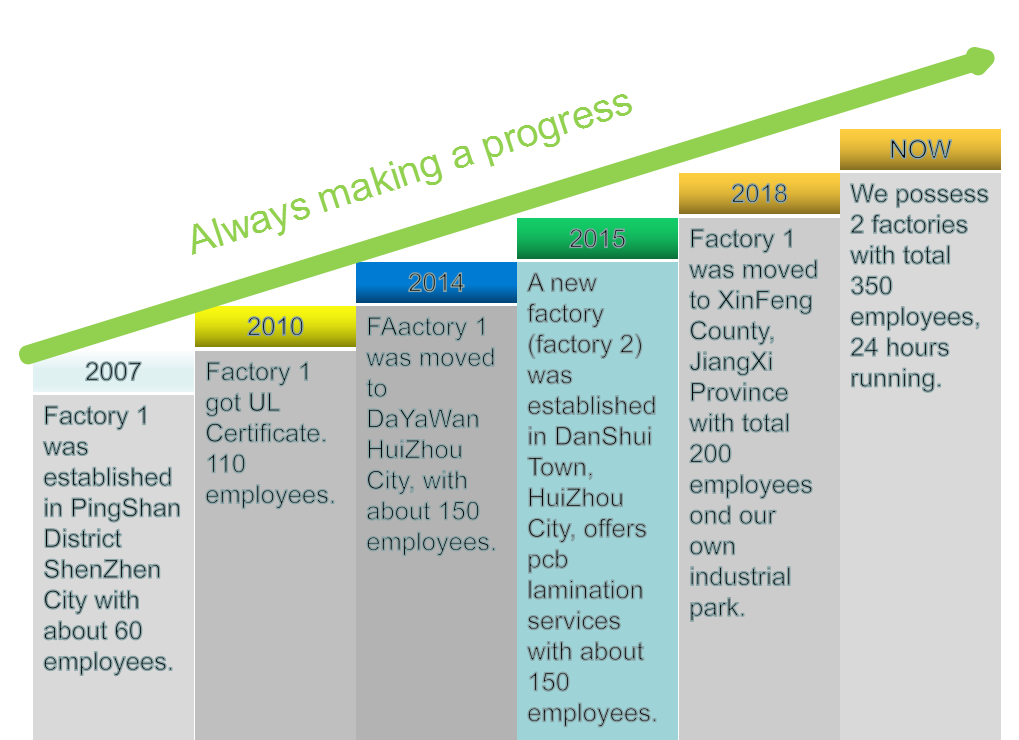 Always making a progress

2007

Factory 1 was established in PingShan District ShenZhen City with about 60 employees.

2010

Factory 1 got UL Certificate. 110 employees.

2014

FAactory 1 was moved to DaYaWan HuiZhou City, with about 150 employees.

2015

A new factory (factory 2) was established in DanShui Town, HuiZhou City, offers pcb lamination services with about 150 employees.

2018

Factory 1 was moved to XinFeng County, JiangXi Province with total 200 employees ond our own industrial park.

NOW

We possess 2 factories with total 350 employees, 24 hours running.